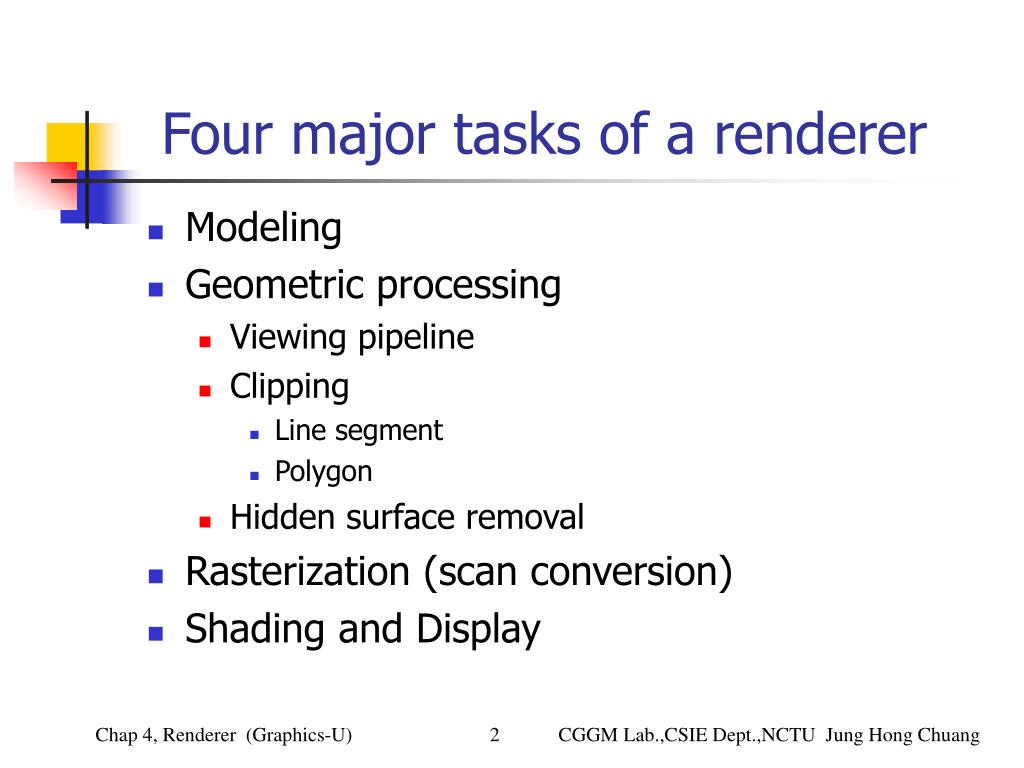 Four major tasks of a renderer

- Modeling
- Geometric processing
  - Viewing pipeline
  - Clipping
    - Line segment
    - Polygon
  - Hidden surface removal
- Rasterization (scan conversion)
- Shading and Display

Chap 4, Renderer (Graphics-U) 2 CGGM Lab.,CSIE Dept.,NCTU Jung Hong Chuang